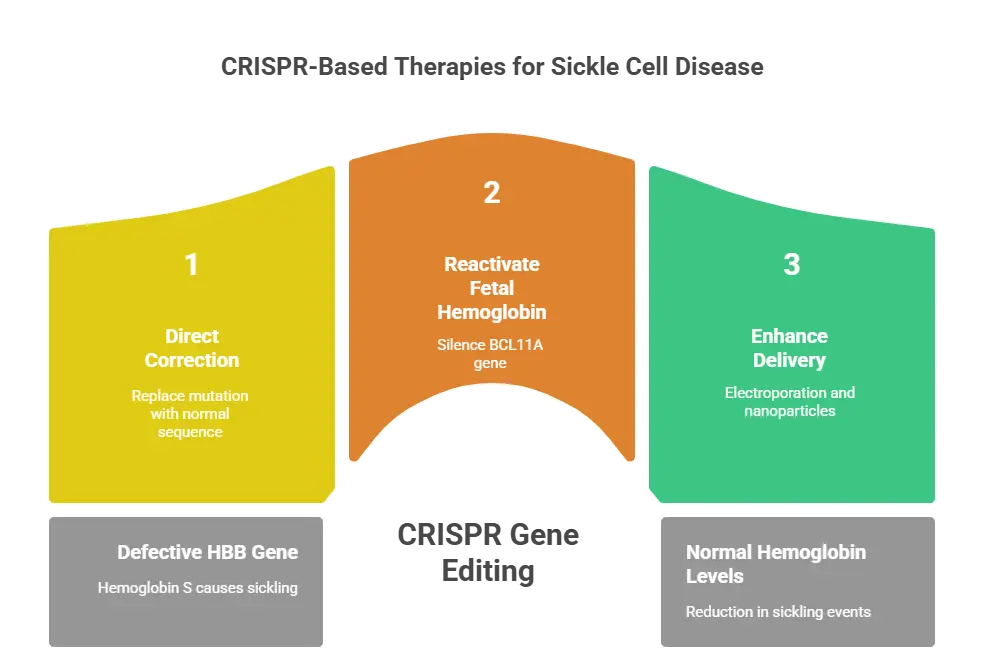 CRISPR-Based Therapies for Sickle Cell Disease

1

Direct Correction

Replace mutation with normal sequence

2

Reactivate Fetal Hemoglobin

Silence BCL11A gene

3

Enhance Delivery

Electroporation and nanoparticles

Defective HBB Gene

Hemoglobin S causes sickling

CRISPR Gene Editing

Normal Hemoglobin Levels

Reduction in sickling events